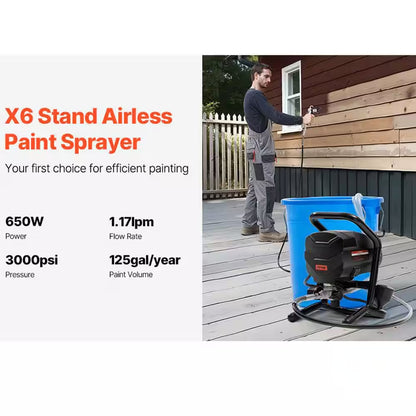 X6 Stand Airless Paint Sprayer

Your first choice for efficient painting

650W
Power

1.17lpm
Flow Rate

3000psi
Pressure

125gal/year
Paint Volume